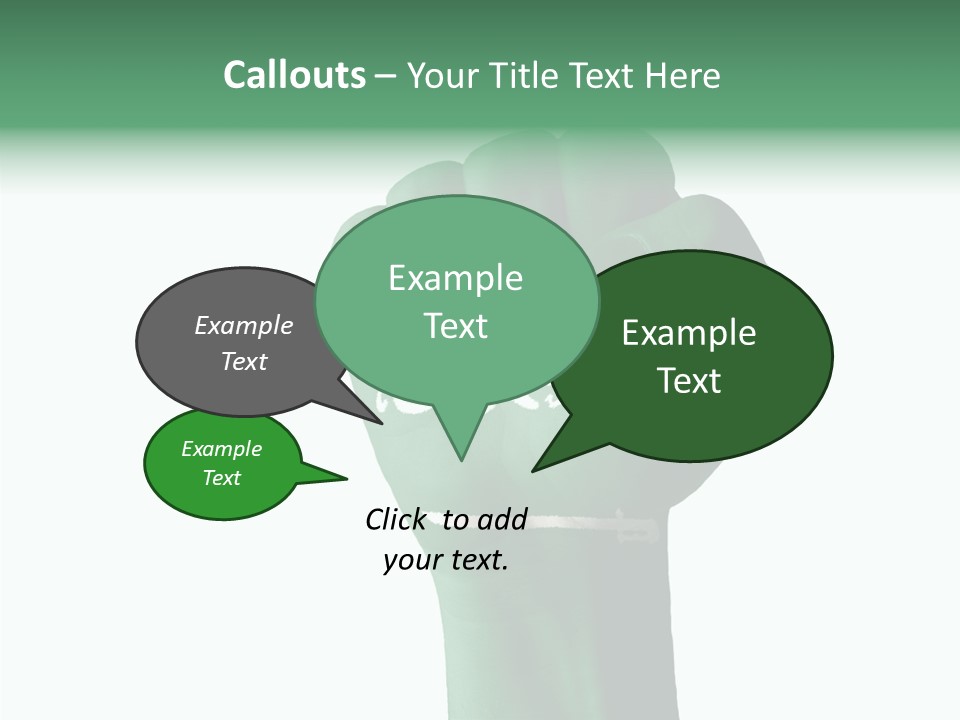 Callouts – Your Title Text Here

Example Text

Example Text

Example Text

Example Text

Click to add your text.